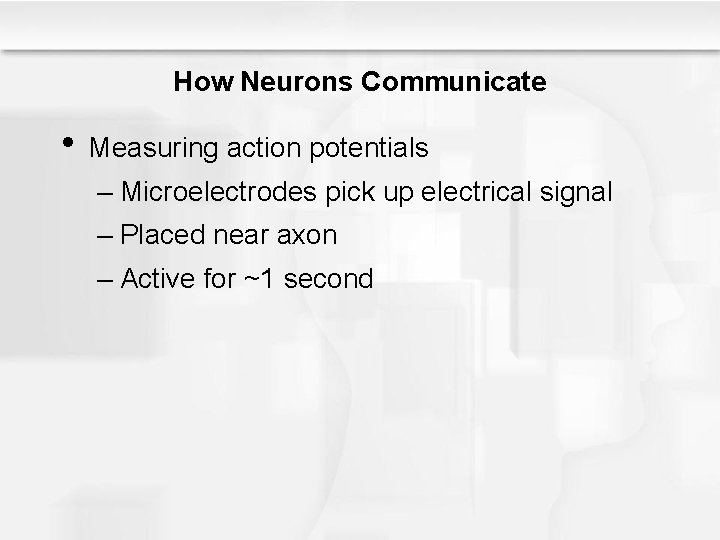 How Neurons Communicate

• Measuring action potentials
– Microelectrodes pick up electrical signal
– Placed near axon
– Active for ~1 second